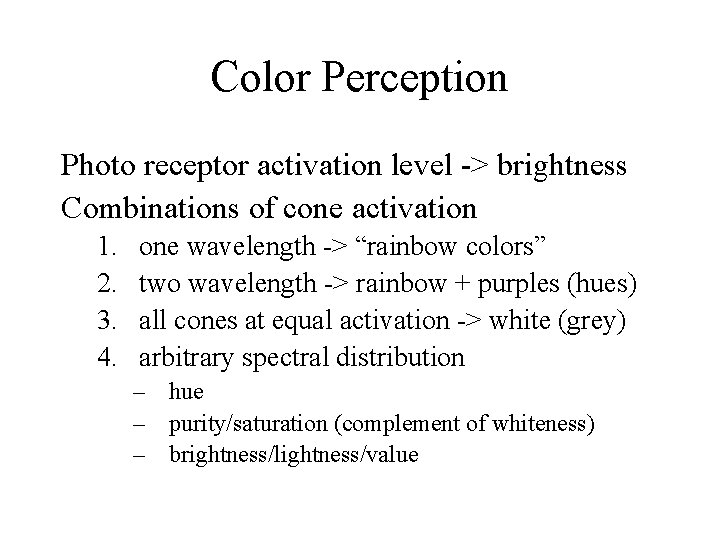 Color Perception

Photo receptor activation level -> brightness

Combinations of cone activation

1. one wavelength -> “rainbow colors”
2. two wavelength -> rainbow + purples (hues)
3. all cones at equal activation -> white (grey)
4. arbitrary spectral distribution
– hue
– purity/saturation (complement of whiteness)
– brightness/lightness/value